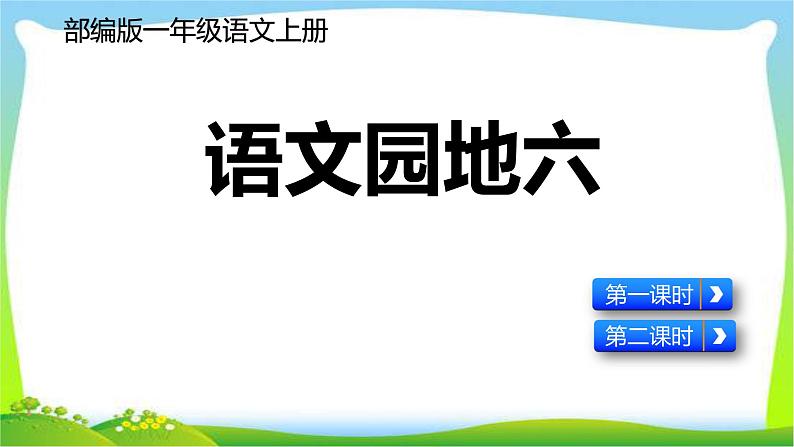 部编版一年级语文上册

语文园地六

第一课时

第二课时